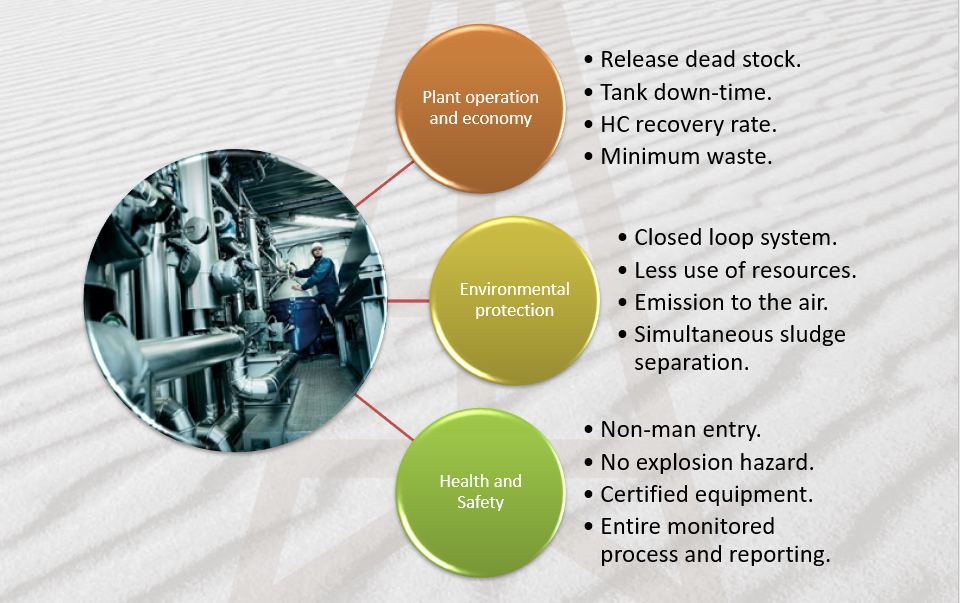 Plant operation and economy

• Release dead stock.
• Tank down-time.
• HC recovery rate.
• Minimum waste.

Environmental protection

• Closed loop system.
• Less use of resources.
• Emission to the air.
• Simultaneous sludge separation.

Health and Safety

• Non-man entry.
• No explosion hazard.
• Certified equipment.
• Entire monitored process and reporting.